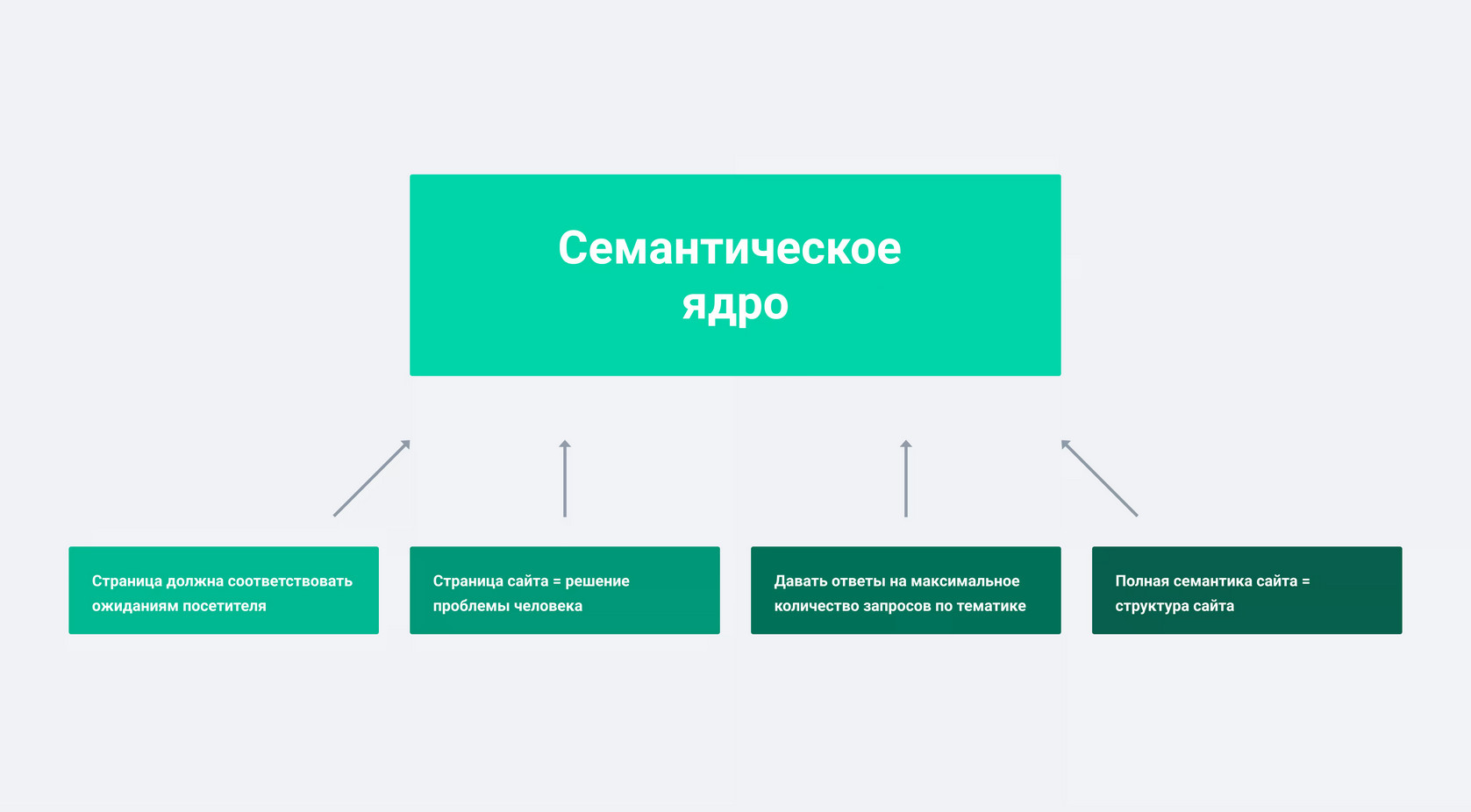 Семантическое ядро

Страница должна соответствовать ожиданиям посетителя

Страница сайта = решение проблемы человека

Давать ответы на максимальное количество запросов по тематике

Полная семантика сайта = структура сайта